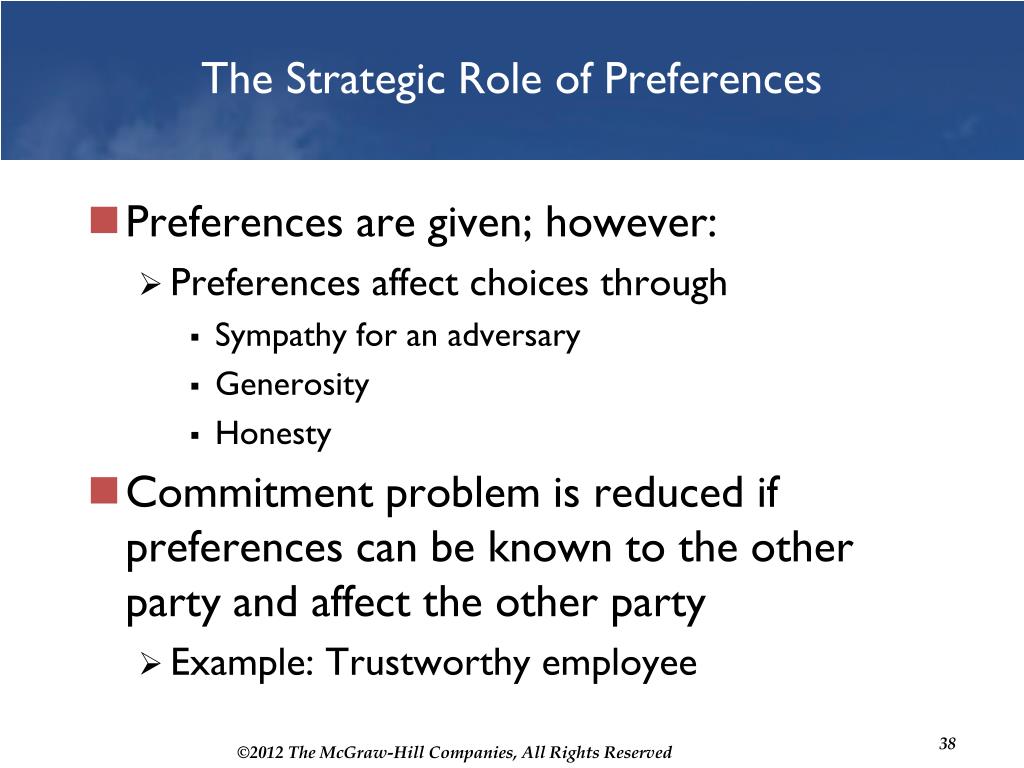 The Strategic Role of Preferences

Preferences are given; however:

Preferences affect choices through

Sympathy for an adversary

Generosity

Honesty

Commitment problem is reduced if preferences can be known to the other party and affect the other party

Example: Trustworthy employee

©2012 The McGraw-Hill Companies, All Rights Reserved

38